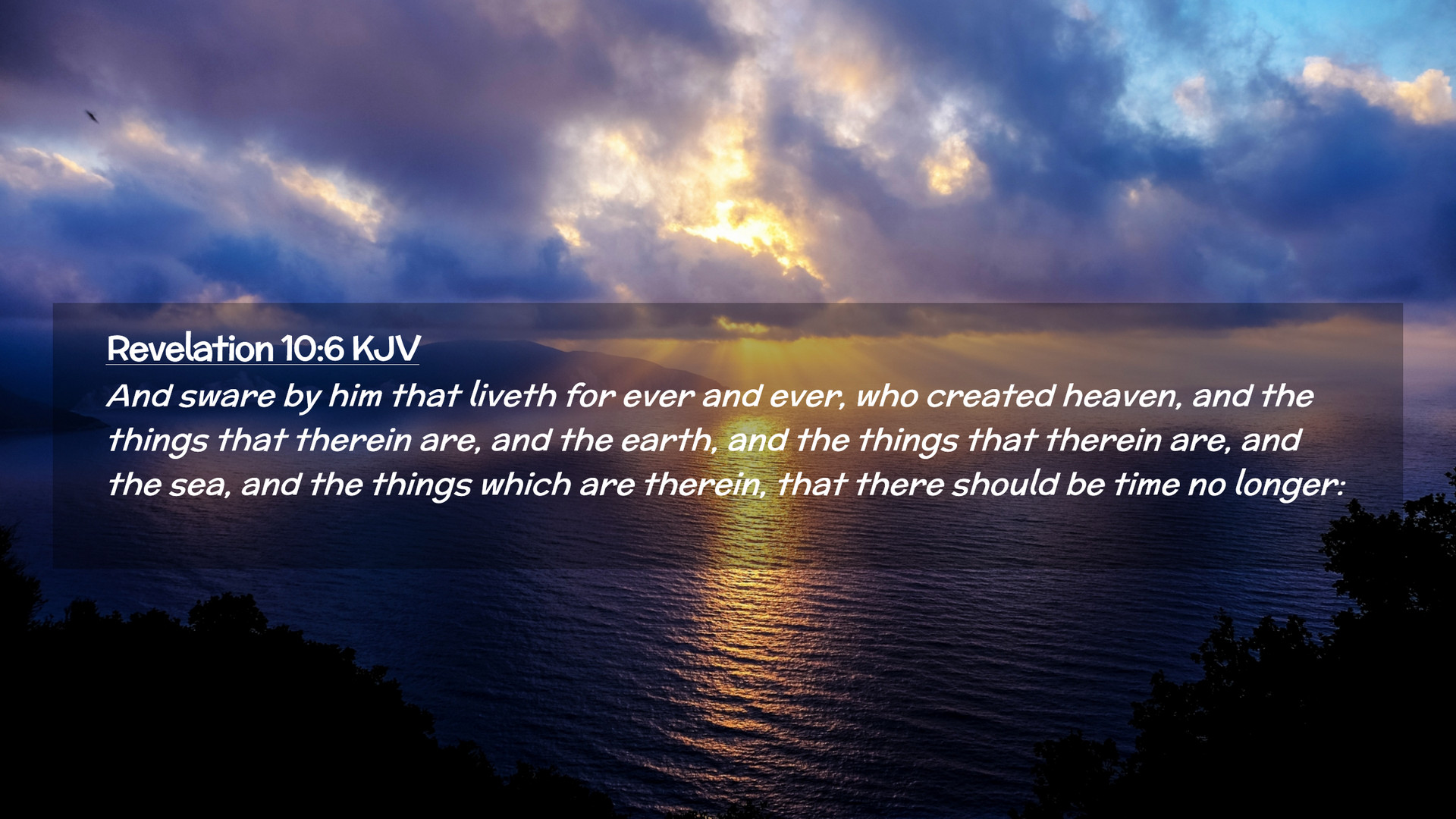 Revelation 10:6 KJV

And sware by him that liveth for ever and ever, who created heaven, and the things that therein are, and the earth, and the things that therein are, and the sea, and the things which are therein, that there should be time no longer: